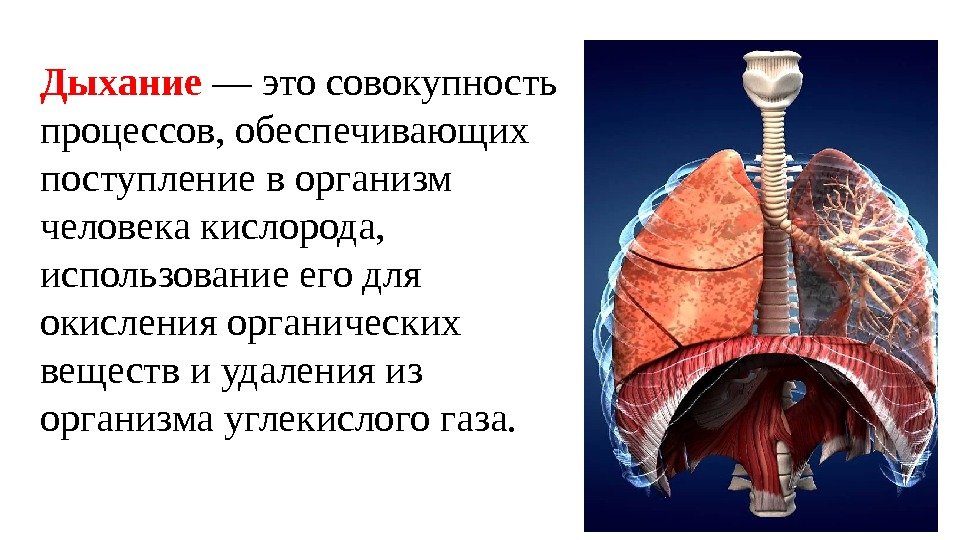 Дыхание — это совокупность процессов, обеспечивающих поступление в организм человека кислорода, использование его для окисления органических веществ и удаления из организма углекислого газа.